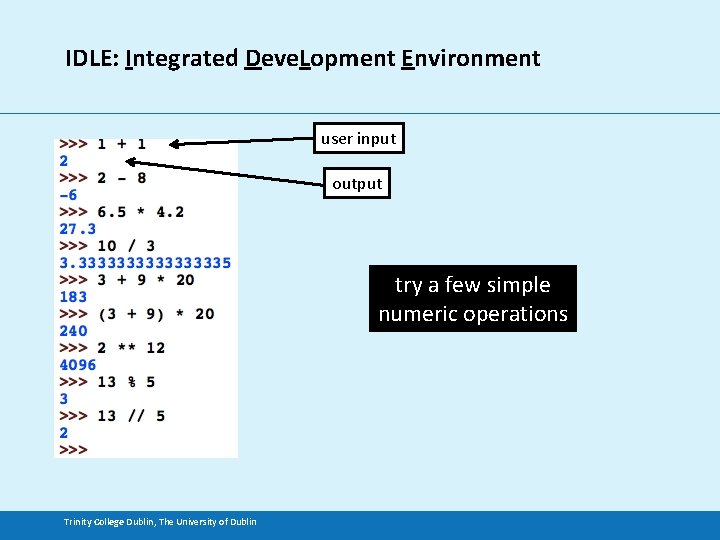 IDLE: Integrated DeveLopment Environment

>>> 1 + 1
2
>>> 2 - 8
-6
>>> 6.5 * 4.2
27.3
>>> 10 / 3
3.3333333333333335
>>> 3 + 9 * 20
183
>>> (3 + 9) * 20
240
>>> 2 ** 12
4096
>>> 13 % 5
3
>>> 13 // 5
2
>>>

user input

output

try a few simple numeric operations

Trinity College Dublin, The University of Dublin